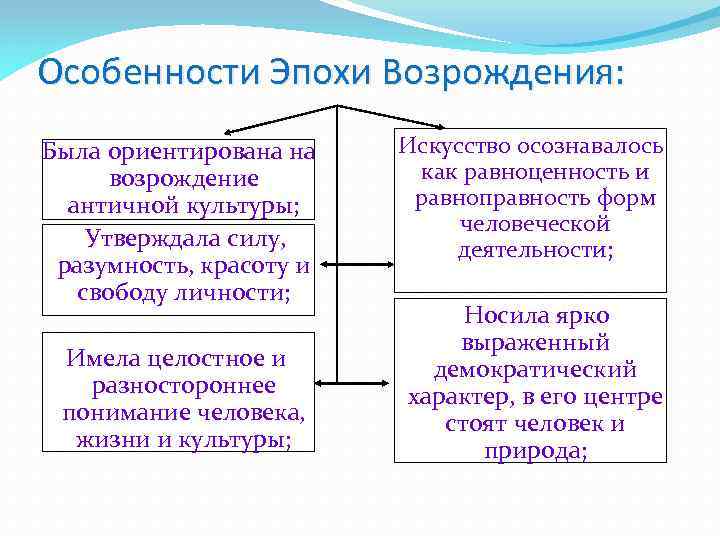 Особенности Эпохи Возрождения:

Была ориентирована на возрождение античной культуры;

Утверждала силу, разумность, красоту и свободу личности;

Имела целостное и разностороннее понимание человека, жизни и культуры;

Искусство осознавалось как равноценность и равноправность форм человеческой деятельности;

Носила ярко выраженный демократический характер, в его центре стоят человек и природа;